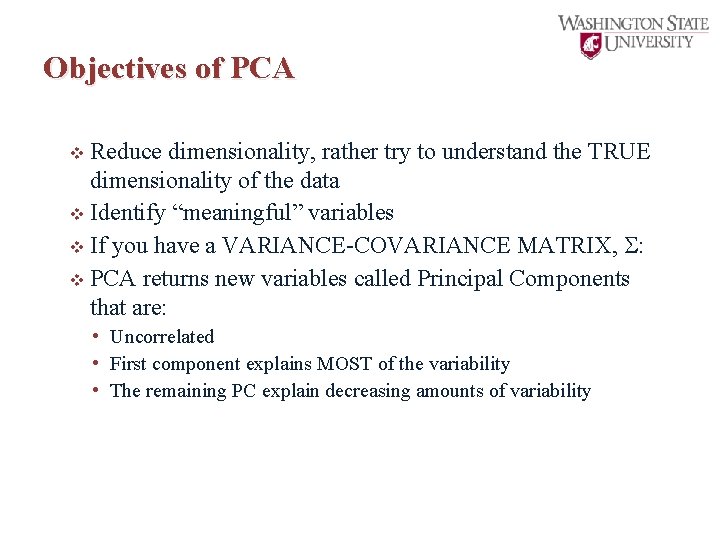 WASHINGTON STATE UNIVERSITY

Objectives of PCA

❖ Reduce dimensionality, rather try to understand the TRUE dimensionality of the data
❖ Identify “meaningful” variables
❖ If you have a VARIANCE-COVARIANCE MATRIX, $\Sigma$:
❖ PCA returns new variables called Principal Components that are:
• Uncorrelated
• First component explains MOST of the variability
• The remaining PC explain decreasing amounts of variability